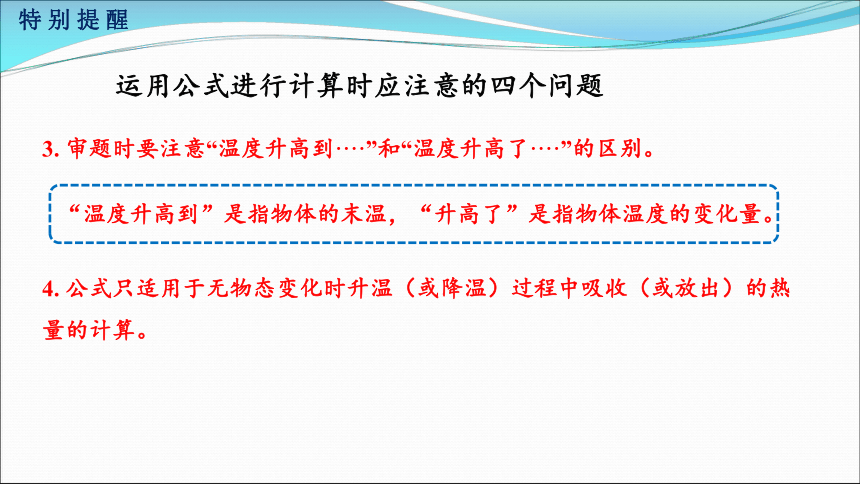 特别提醒

运用公式进行计算时应注意的四个问题

3. 审题时要注意“温度升高到····”和“温度升高了····”的区别。

“温度升高到”是指物体的末温，“升高了”是指物体温度的变化量。

4. 公式只适用于无物态变化时升温（或降温）过程中吸收（或放出）的热量的计算。